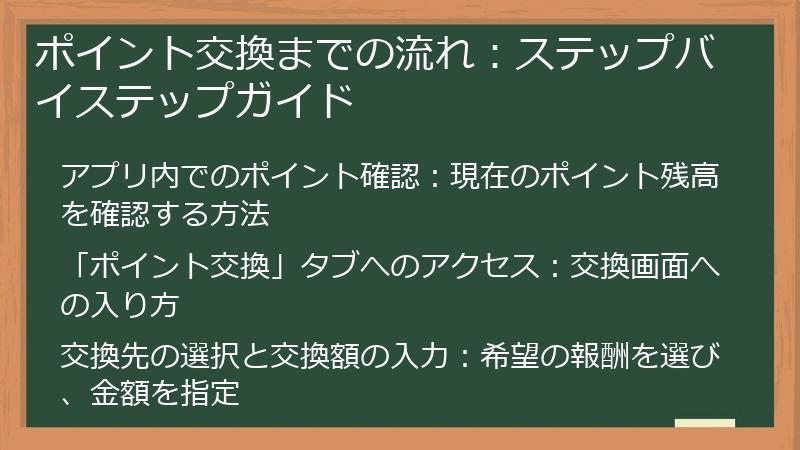 ポイント交換までの流れ：ステップバイステップガイド

アプリ内でのポイント確認：現在のポイント残高を確認する方法

「ポイント交換」タブへのアクセス：交換画面への入り方

交換先の選択と交換額の入力：希望の報酬を選び、金額を指定